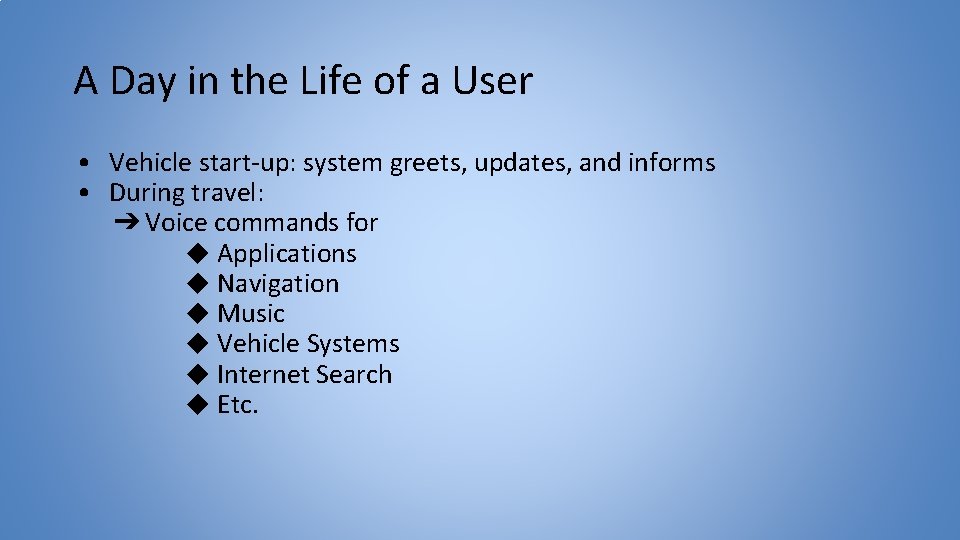 A Day in the Life of a User

• Vehicle start-up: system greets, updates, and informs
• During travel:
➔ Voice commands for
◆ Applications
◆ Navigation
◆ Music
◆ Vehicle Systems
◆ Internet Search
◆ Etc.